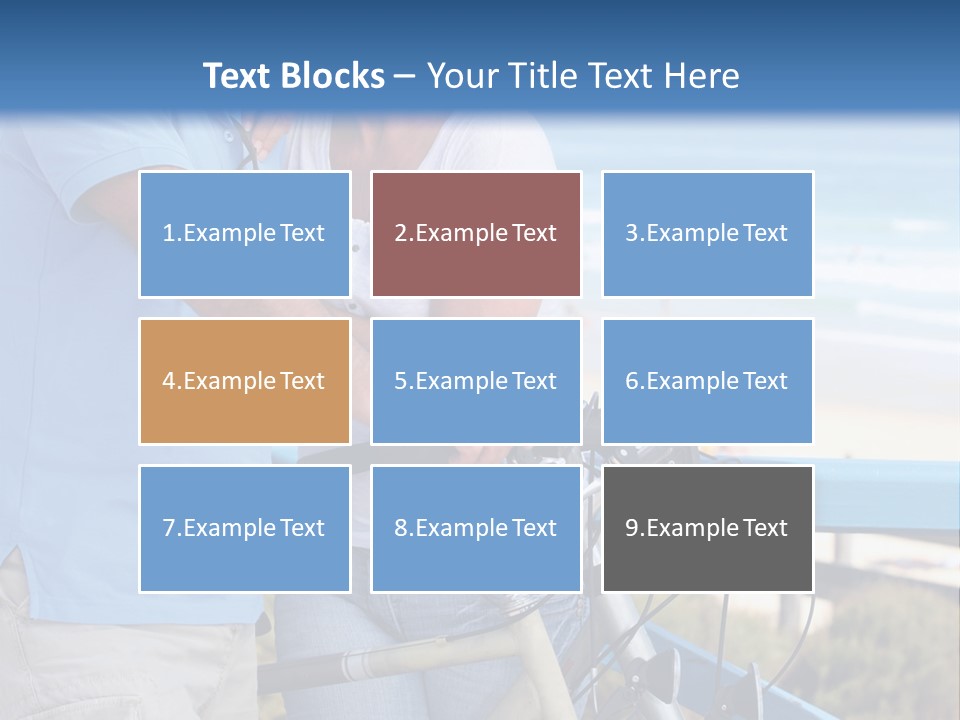 Text Blocks – Your Title Text Here

1.Example Text

2.Example Text

3.Example Text

4.Example Text

5.Example Text

6.Example Text

7.Example Text

8.Example Text

9.Example Text